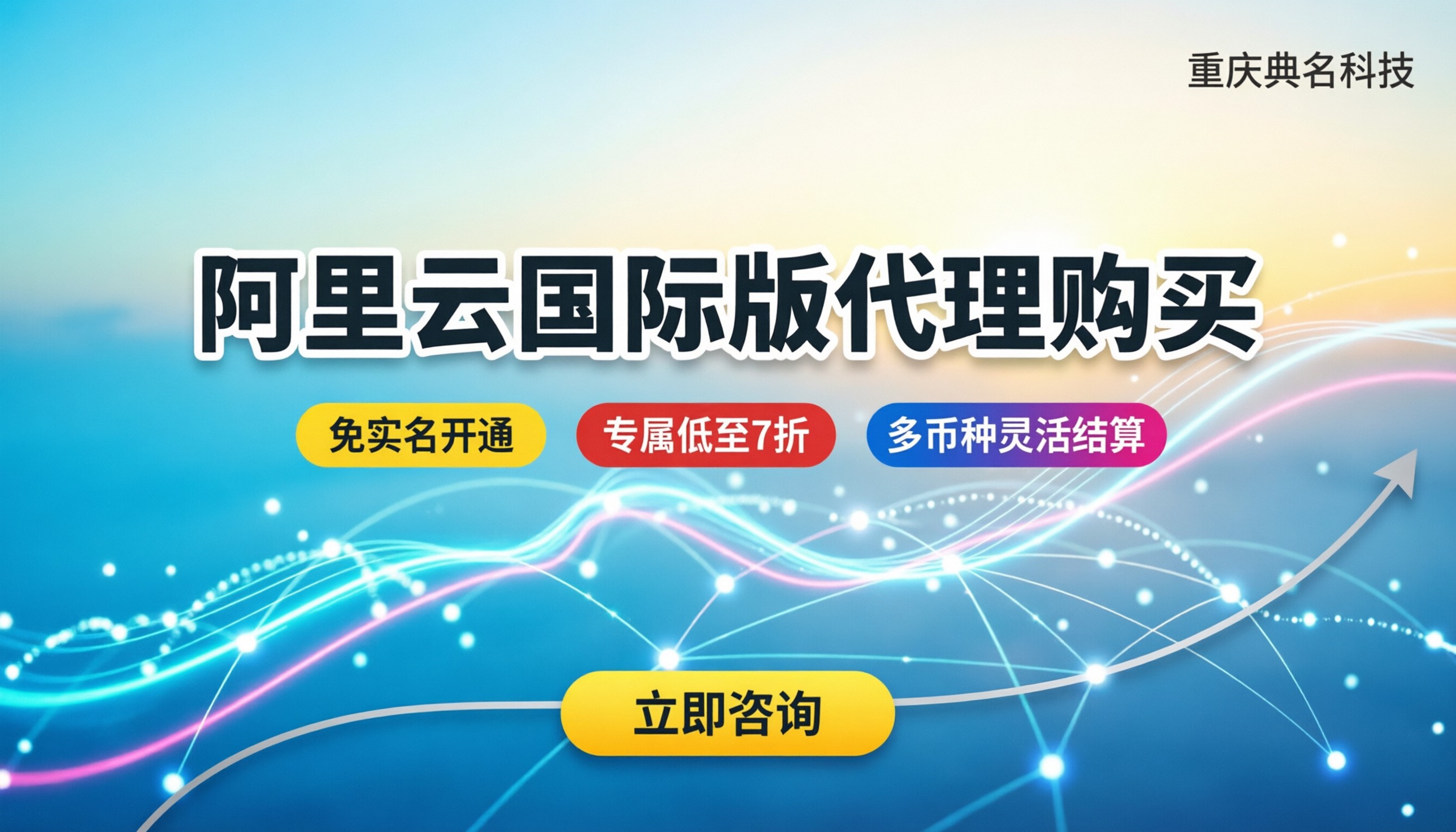 重庆典名科技

阿里云国际版代理购买

免实名开通

专属低至7折

多币种灵活结算

立即咨询